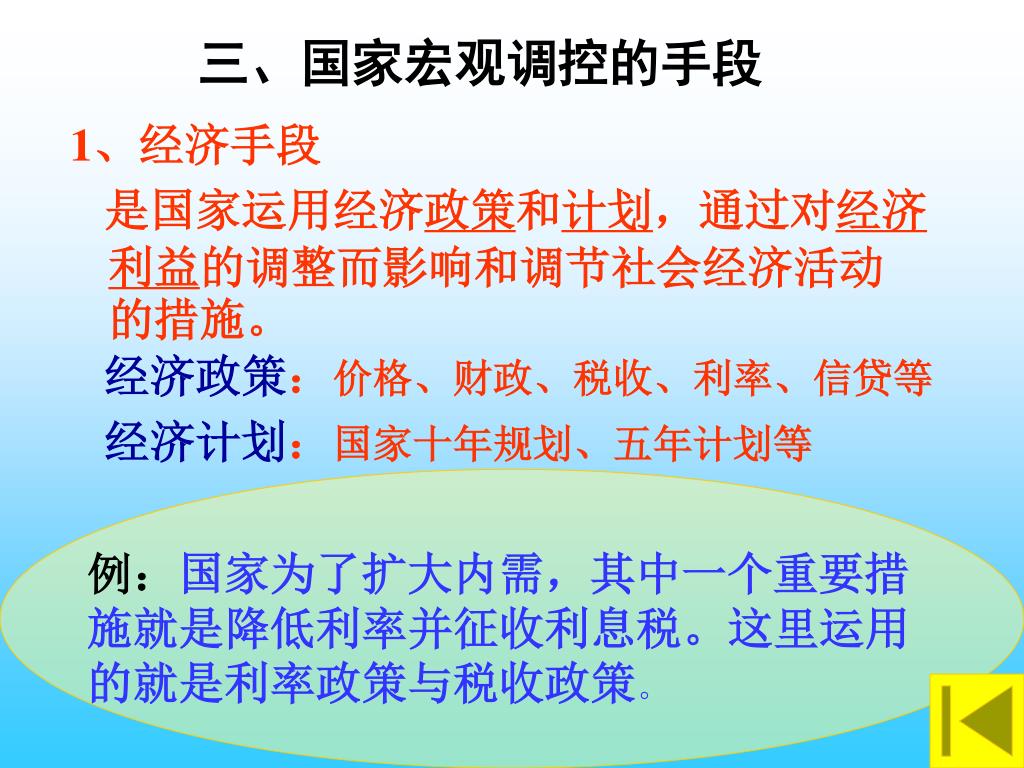 三、国家宏观调控的手段

1、经济手段

是国家运用经济政策和计划，通过对经济利益的调整而影响和调节社会经济活动的措施。

经济政策：价格、财政、税收、利率、信贷等

经济计划：国家十年规划、五年计划等

例：国家为了扩大内需，其中一个重要措施就是降低利率并征收利息税。这里运用的就是利率政策与税收政策。